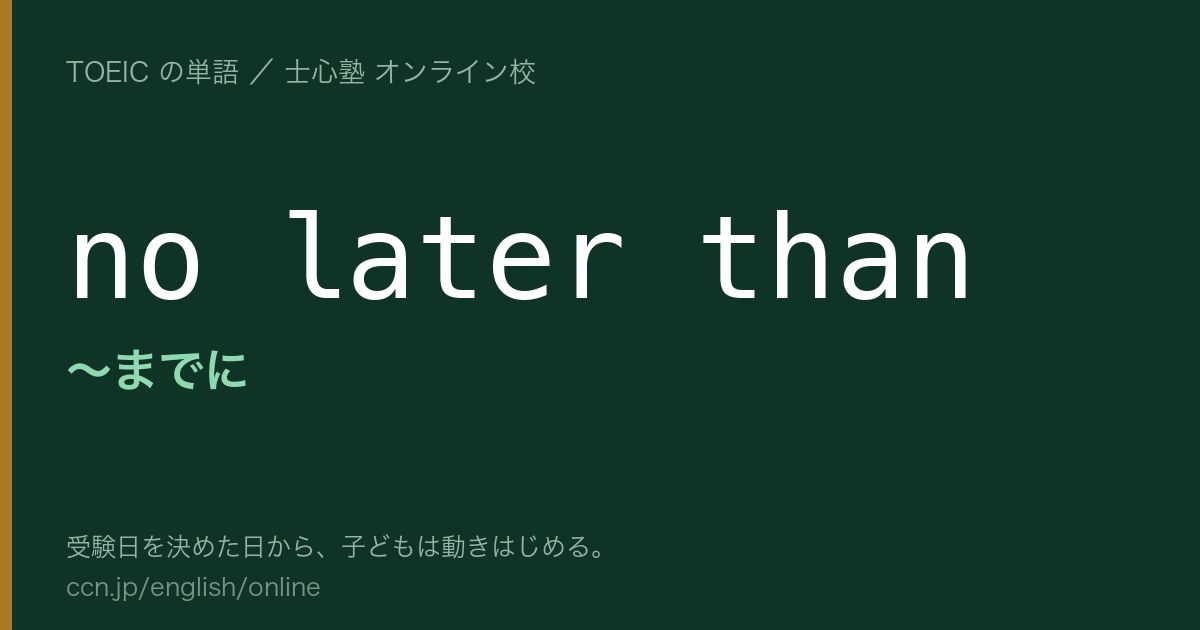 TOEIC の単語 ／ 士心塾 オンライン校

no later than

〜までに

受験日を決めた日から、子どもは動きはじめる。
ccn.jp/english/online